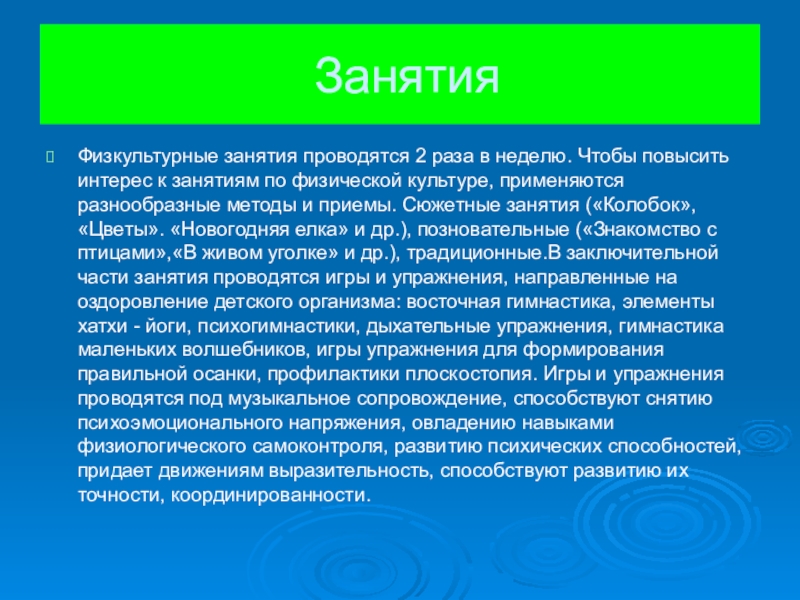 Занятия

Физкультурные занятия проводятся 2 раза в неделю. Чтобы повысить интерес к занятиям по физической культуре, применяются разнообразные методы и приемы. Сюжетные занятия («Колобок», «Цветы». «Новогодняя елка» и др.), позновательные («Знакомство с птицами»,«В живом уголке» и др.), традиционные.В заключительной части занятия проводятся игры и упражнения, направленные на оздоровление детского организма: восточная гимнастика, элементы хатхи - йоги, психогимнастики, дыхательные упражнения, гимнастика маленьких волшебников, игры упражнения для формирования правильной осанки, профилактики плоскостопия. Игры и упражнения проводятся под музыкальное сопровождение, способствуют снятию психоэмоционального напряжения, овладению навыками физиологического самоконтроля, развитию психических способностей, придает движениям выразительность, способствуют развитию их точности, координированности.